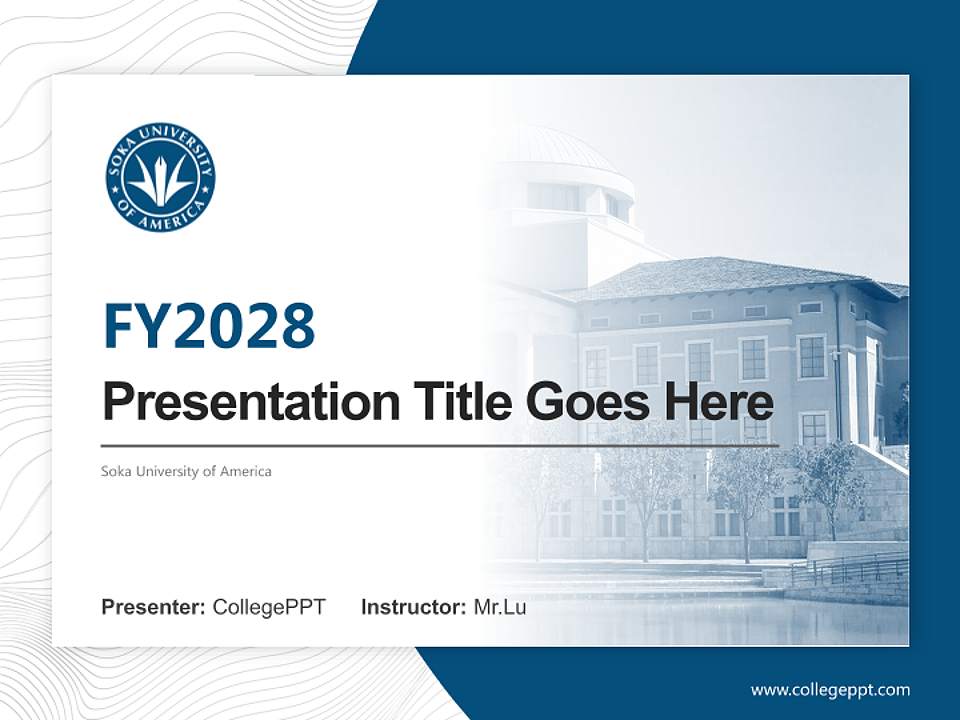 SOKA UNIVERSITY OF AMERICA

FY2028

Presentation Title Goes Here

Soka University of America

Presenter: CollegePPT Instructor: Mr.Lu

www.collegeppt.com